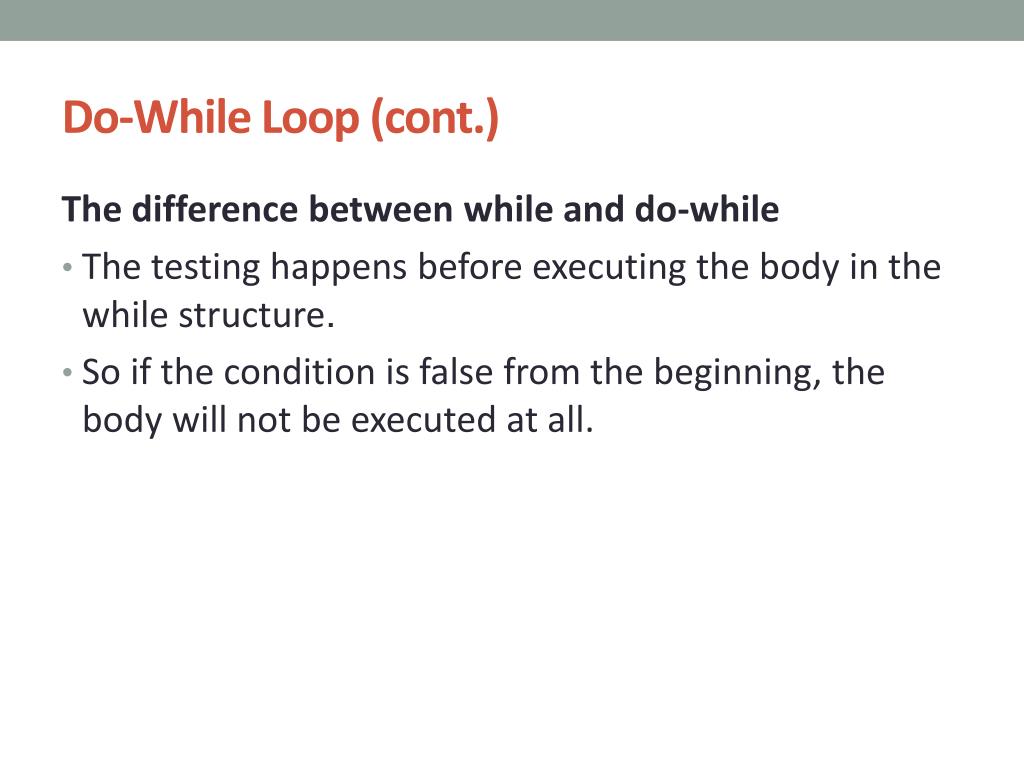 Do-While Loop (cont.)

The difference between while and do-while

• The testing happens before executing the body in the while structure.

• So if the condition is false from the beginning, the body will not be executed at all.